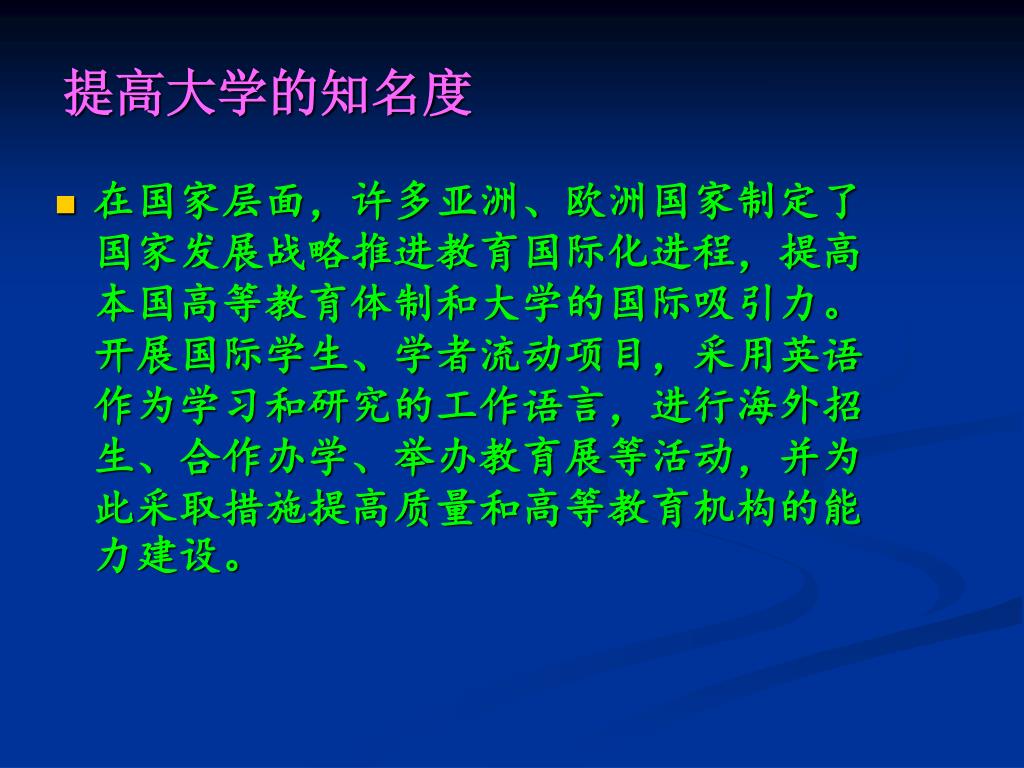 提高大学的知名度

在国家层面，许多亚洲、欧洲国家制定了国家发展战略推进教育国际化进程，提高本国高等教育体制和大学的国际吸引力。开展国际学生、学者流动项目，采用英语作为学习和研究的工作语言，进行海外招生、合作办学、举办教育展等活动，并为此采取措施提高质量和高等教育机构的能力建设。